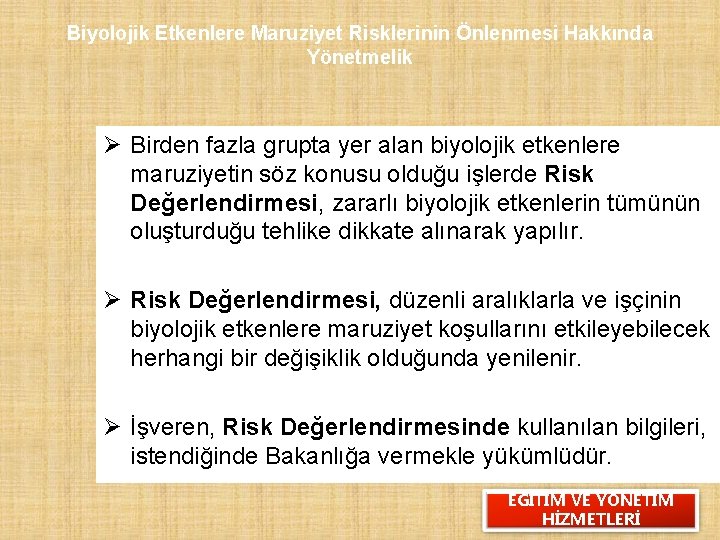 Biyolojik Etkenlere Maruziyet Risklerinin Önlenmesi Hakkında Yönetmelik

➢ Birden fazla grupta yer alan biyolojik etkenlere maruziyetin söz konusu olduğu işlerde Risk Değerlendirmesi, zararlı biyolojik etkenlerin tümünün oluşturduğu tehlike dikkate alınarak yapılır.

➢ Risk Değerlendirmesi, düzenli aralıklarla ve işçinin biyolojik etkenlere maruziyet koşullarını etkileyebilecek herhangi bir değişiklik olduğunda yenilenir.

➢ İşveren, Risk Değerlendirmesinde kullanılan bilgileri, istendiğinde Bakanlığa vermekle yükümlüdür.

EĞİTİM VE YÖNETİM HİZMETLERİ